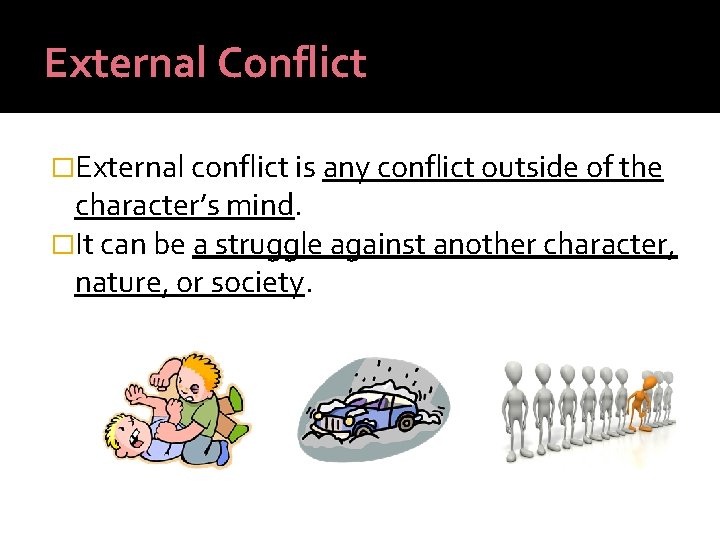 External Conflict

□External conflict is any conflict outside of the character's mind.

□It can be a struggle against another character, nature, or society.